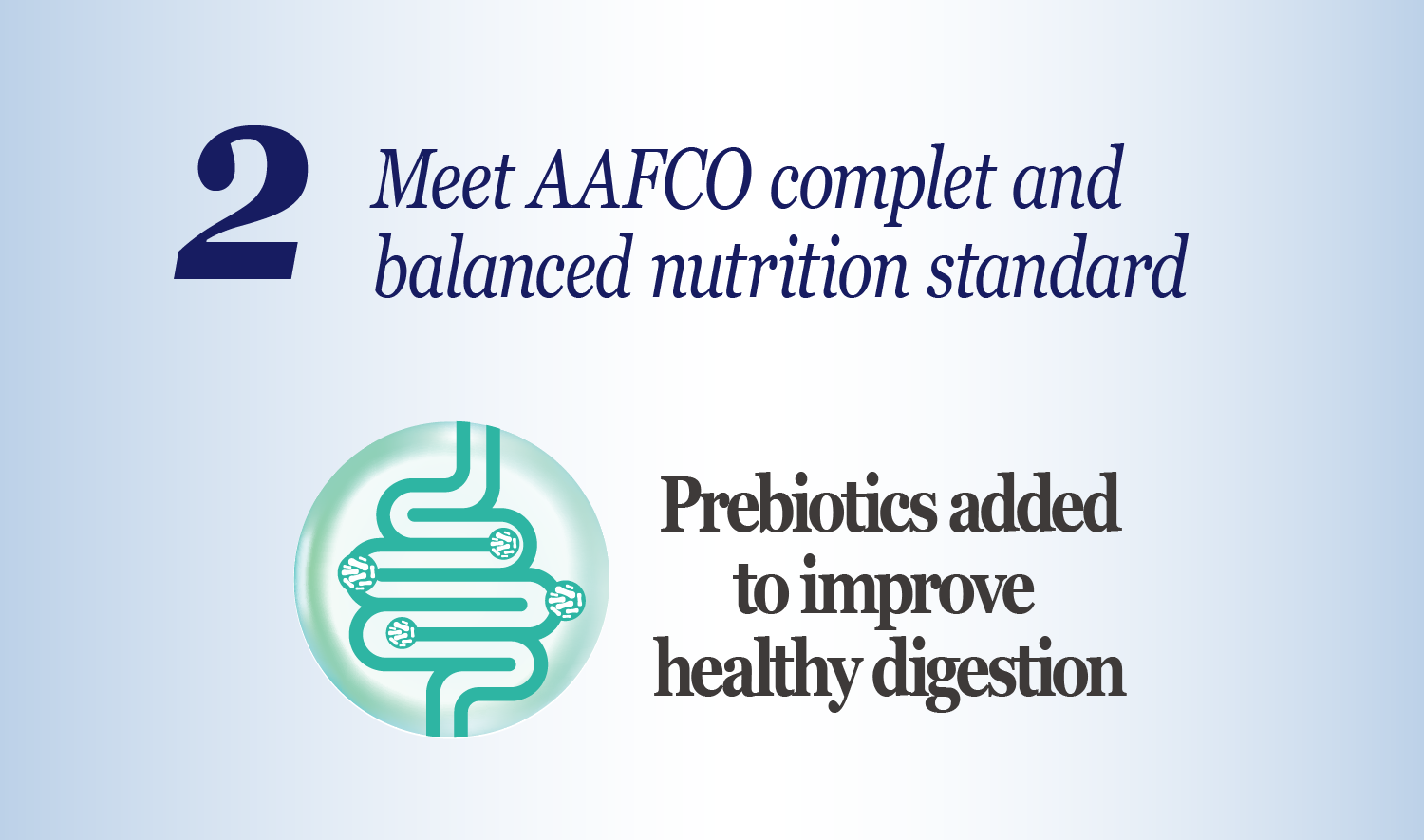 2 Meet AAFCO complet and balanced nutrition standard

Prebiotics added to improve healthy digestion